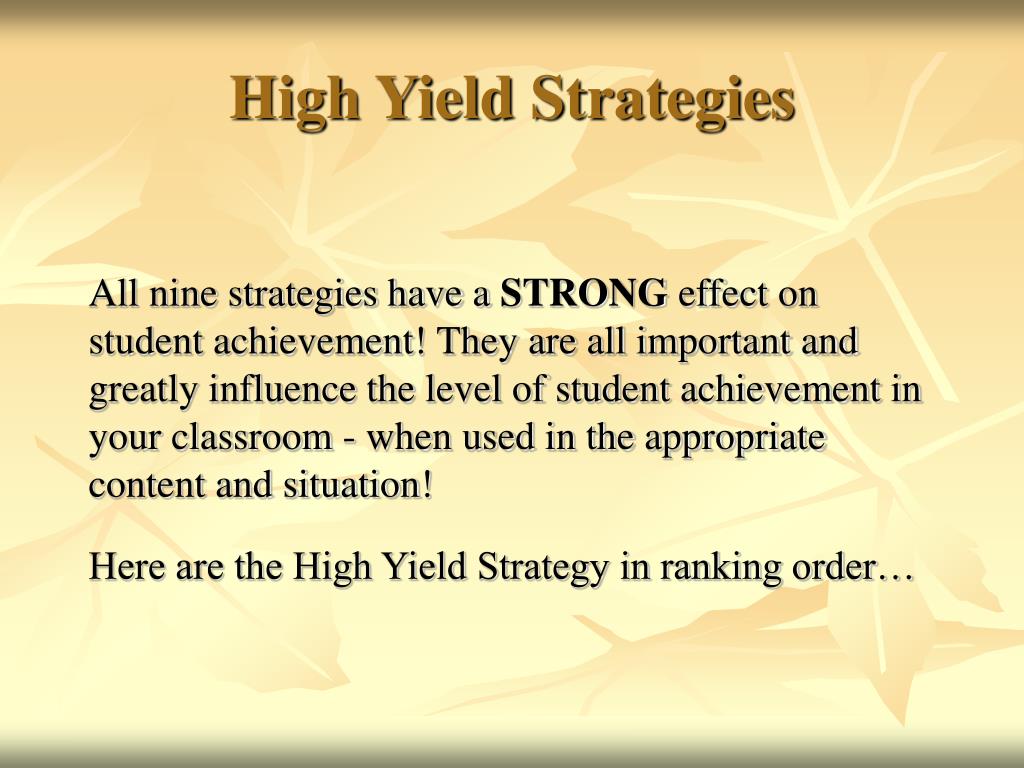 High Yield Strategies

All nine strategies have a STRONG effect on student achievement! They are all important and greatly influence the level of student achievement in your classroom - when used in the appropriate content and situation!

Here are the High Yield Strategy in ranking order…